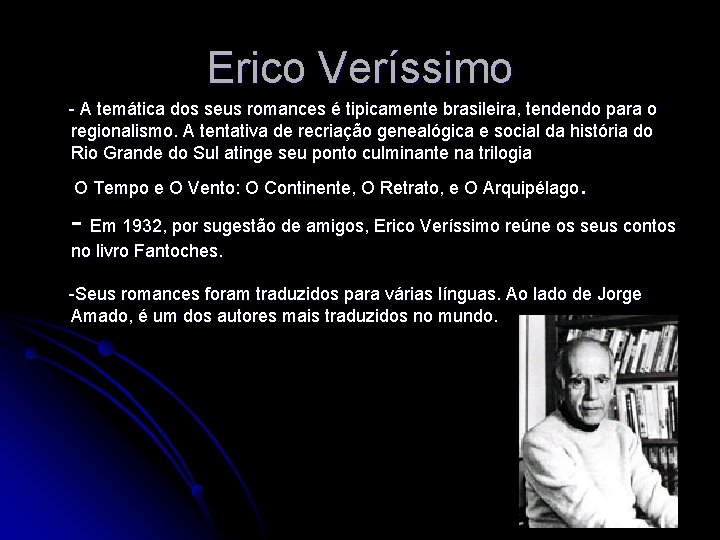 Erico Veríssimo

- A temática dos seus romances é tipicamente brasileira, tendendo para o regionalismo. A tentativa de recriação genealógica e social da história do Rio Grande do Sul atinge seu ponto culminante na trilogia

O Tempo e O Vento: O Continente, O Retrato, e O Arquipélago.

- Em 1932, por sugestão de amigos, Erico Veríssimo reúne os seus contos no livro Fantoches.

-Seus romances foram traduzidos para várias línguas. Ao lado de Jorge Amado, é um dos autores mais traduzidos no mundo.